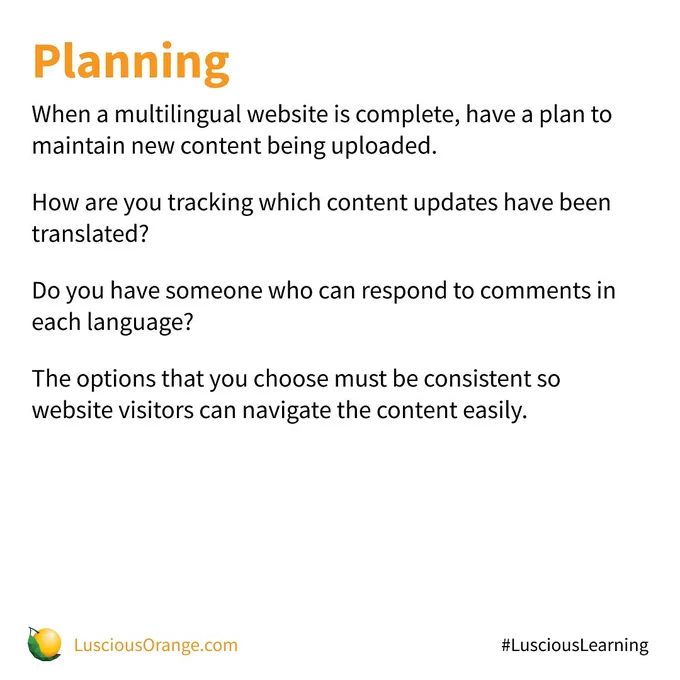 Planning

When a multilingual website is complete, have a plan to maintain new content being uploaded.

How are you tracking which content updates have been translated?

Do you have someone who can respond to comments in each language?

The options that you choose must be consistent so website visitors can navigate the content easily.

LusciousOrange.com

#LusciousLearning